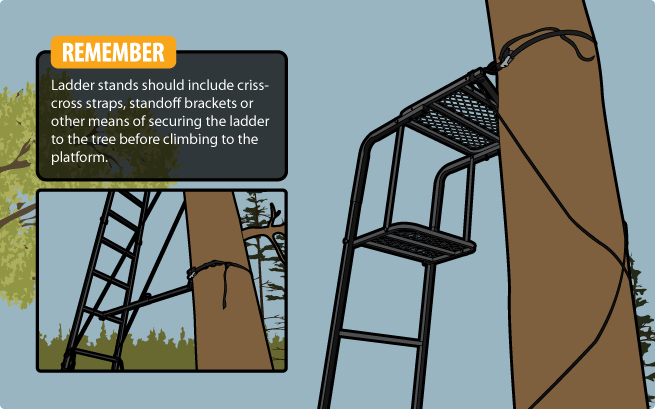 REMEMBER

Ladder stands should include criss-cross straps, standoff brackets or other means of securing the ladder to the tree before climbing to the platform.